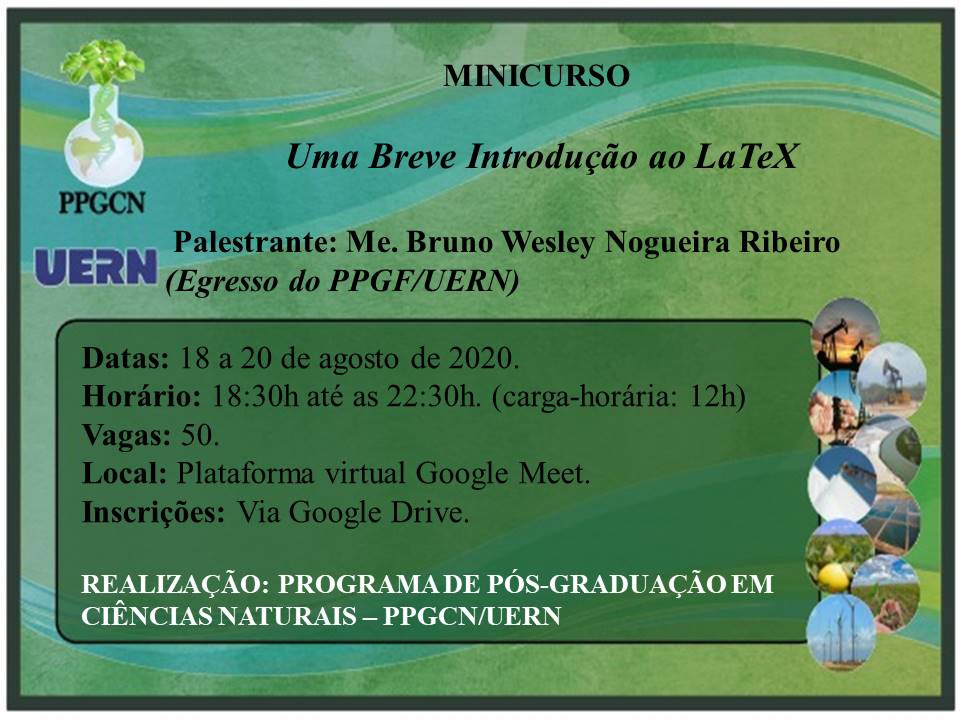 PPGCN

UERN

MINICURSO

Uma Breve Introdução ao LaTeX

Palestrante: Me. Bruno Wesley Nogueira Ribeiro (Egresso do PPGF/UERN)

Datas: 18 a 20 de agosto de 2020.
Horário: 18:30h até as 22:30h. (carga-horária: 12h)
Vagas: 50.
Local: Plataforma virtual Google Meet.
Inscrições: Via Google Drive.

REALIZAÇÃO: PROGRAMA DE PÓS-GRADUAÇÃO EM CIÊNCIAS NATURAIS – PPGCN/UERN